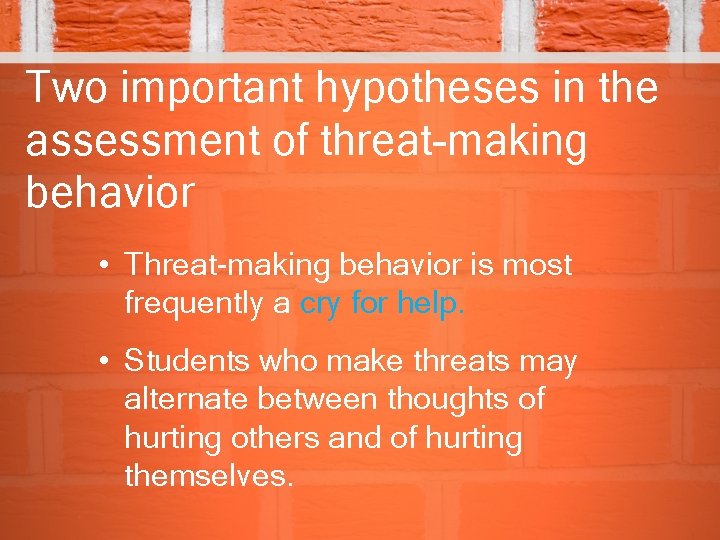 Two important hypotheses in the assessment of threat-making behavior

• Threat-making behavior is most frequently a cry for help.

• Students who make threats may alternate between thoughts of hurting others and of hurting themselves.